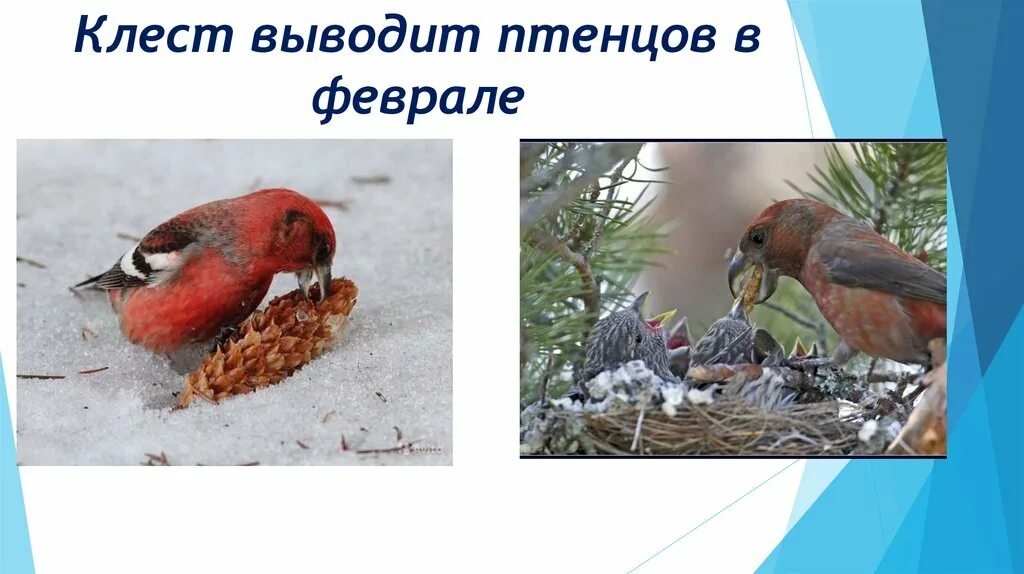 Клест выводит птенцов в феврале